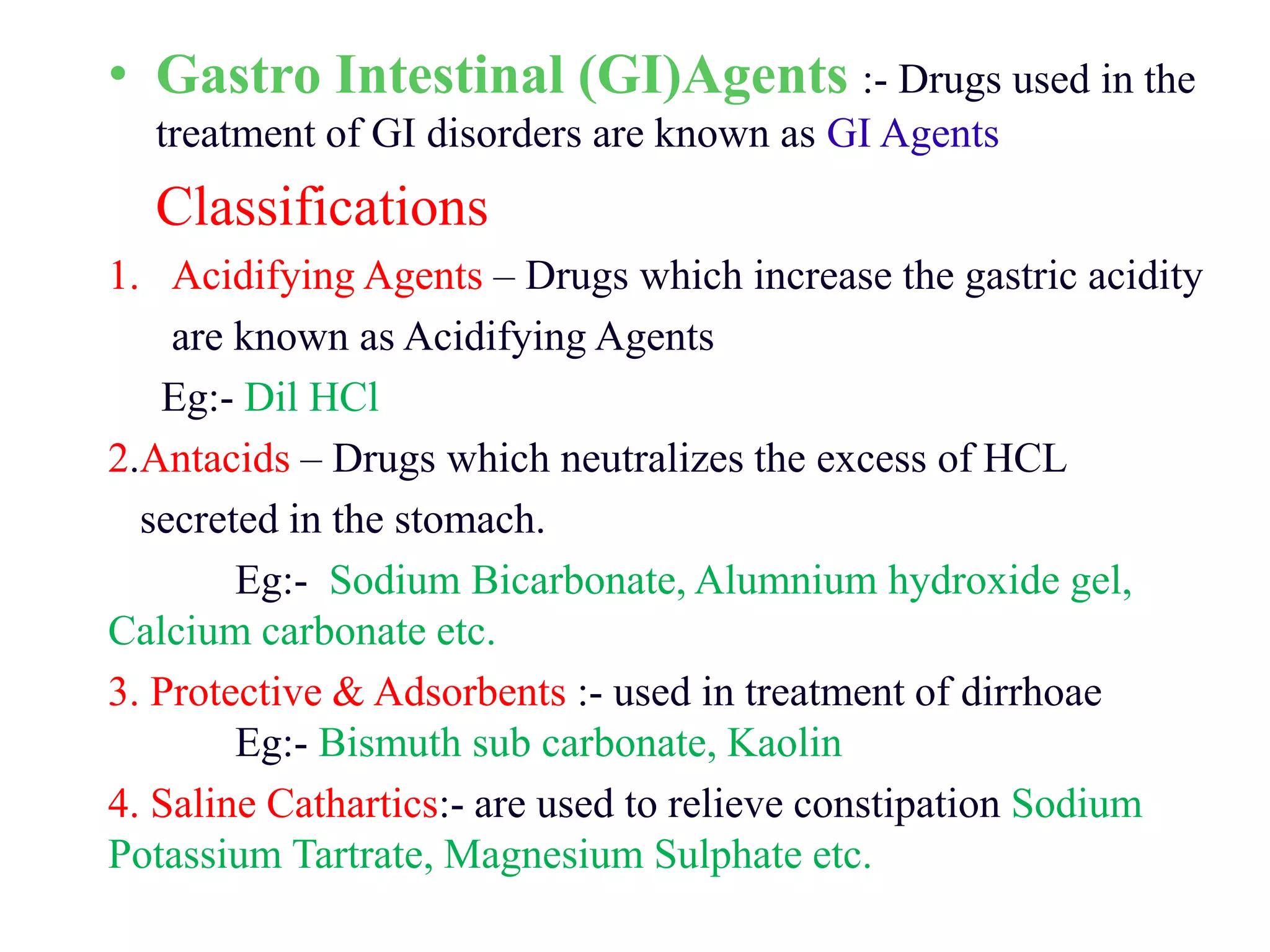 • Gastro Intestinal (GI)Agents :- Drugs used in the treatment of GI disorders are known as GI Agents

Classifications

1. Acidifying Agents – Drugs which increase the gastric acidity are known as Acidifying Agents

Eg:- Dil HCl

2.Antacids – Drugs which neutralizes the excess of HCL secreted in the stomach.

Eg:- Sodium Bicarbonate, Alumnium hydroxide gel, Calcium carbonate etc.

3. Protective & Adsorbents :- used in treatment of dirrhoae

Eg:- Bismuth sub carbonate, Kaolin

4. Saline Cathartics:- are used to relieve constipation Sodium Potassium Tartrate, Magnesium Sulphate etc.